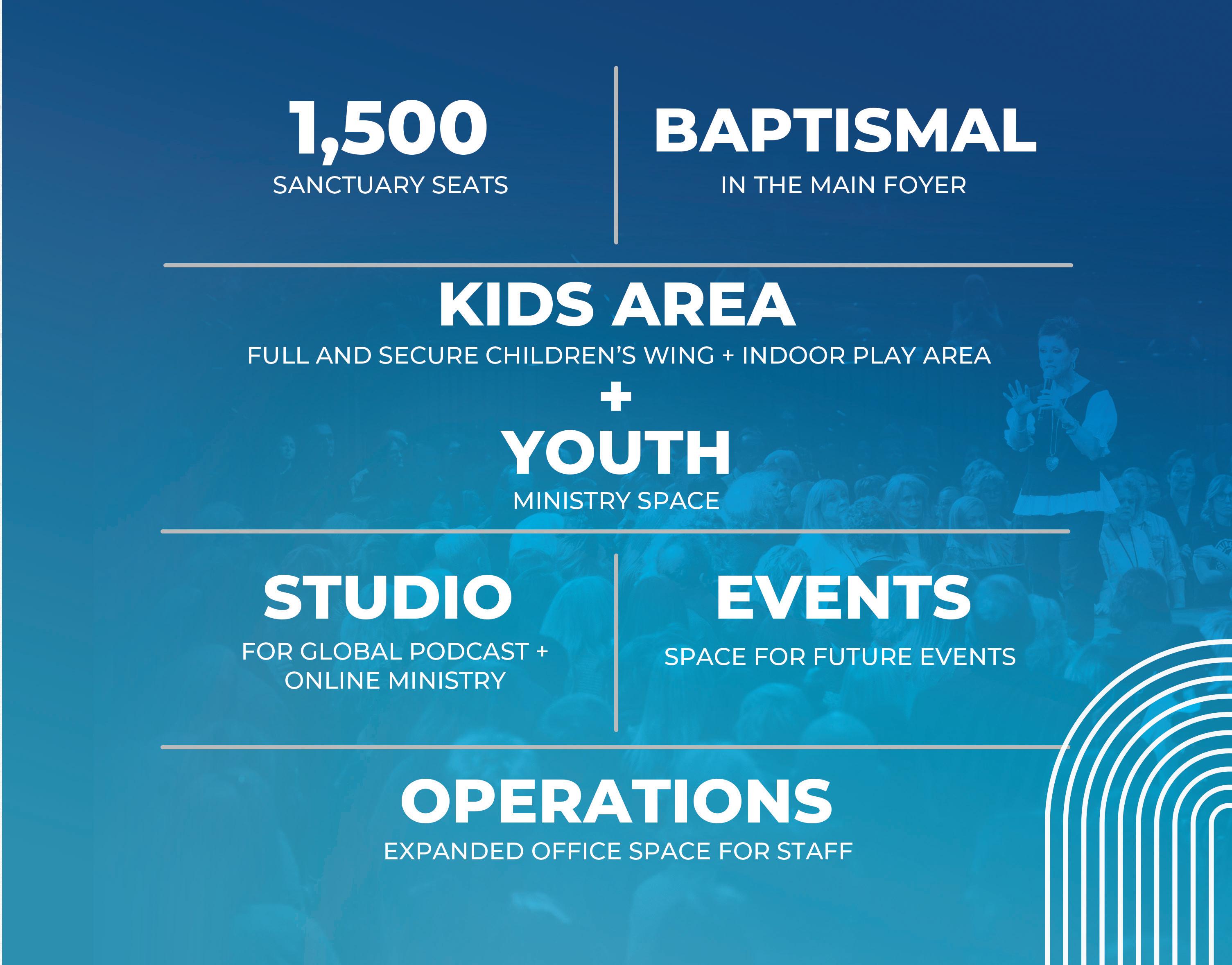 1,500
SANCTUARY SEATS

BAPTISMAL
IN THE MAIN FOYER

KIDS AREA
FULL AND SECURE CHILDREN'S WING + INDOOR PLAY AREA
+
YOUTH
MINISTRY SPACE

STUDIO
FOR GLOBAL PODCAST + ONLINE MINISTRY

EVENTS
SPACE FOR FUTURE EVENTS

OPERATIONS
EXPANDED OFFICE SPACE FOR STAFF